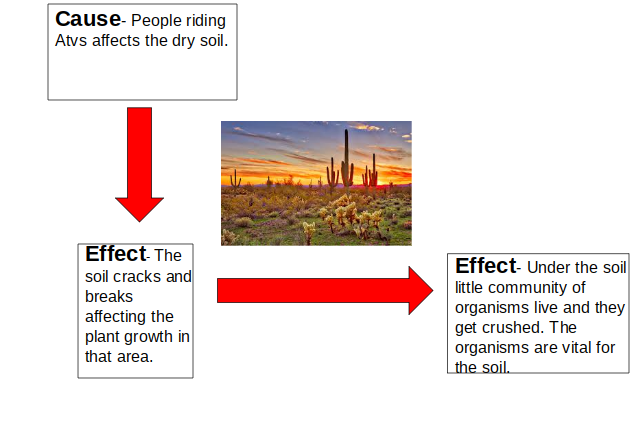 Cause- People riding Atvs affects the dry soil.

Effect- The soil cracks and breaks affecting the plant growth in that area.

Effect- Under the soil little community of organisms live and they get crushed. The organisms are vital for the soil.